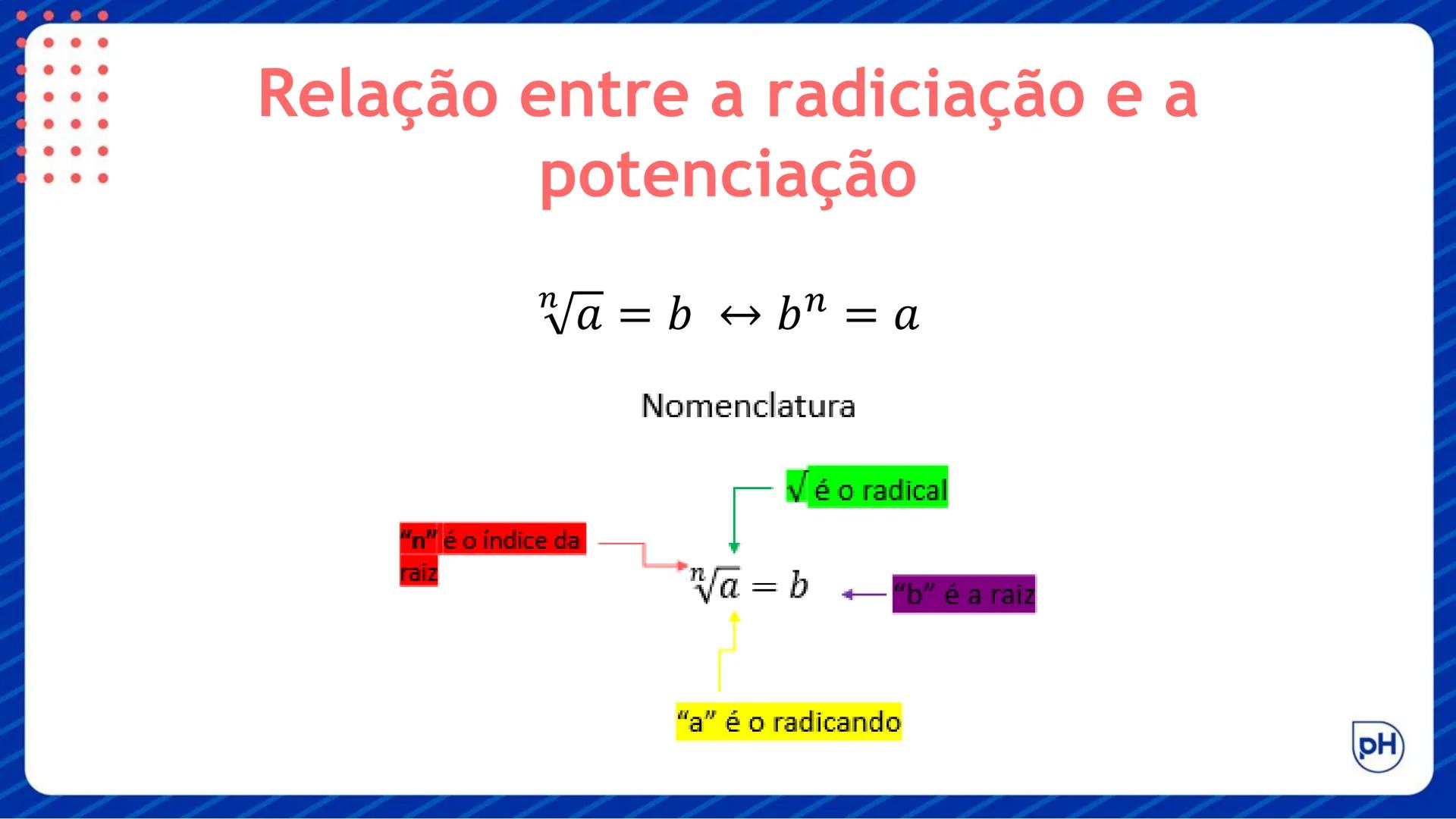 Relação entre a radiciação e a potenciação

$\sqrt[n]{a} = b \leftrightarrow b^n = a$

Nomenclatura

$\sqrt{}$ é o radical

"n" é o índice da raiz

$\sqrt[n]{a} = b$

"b" é a raiz

"a" é o radicando

pH